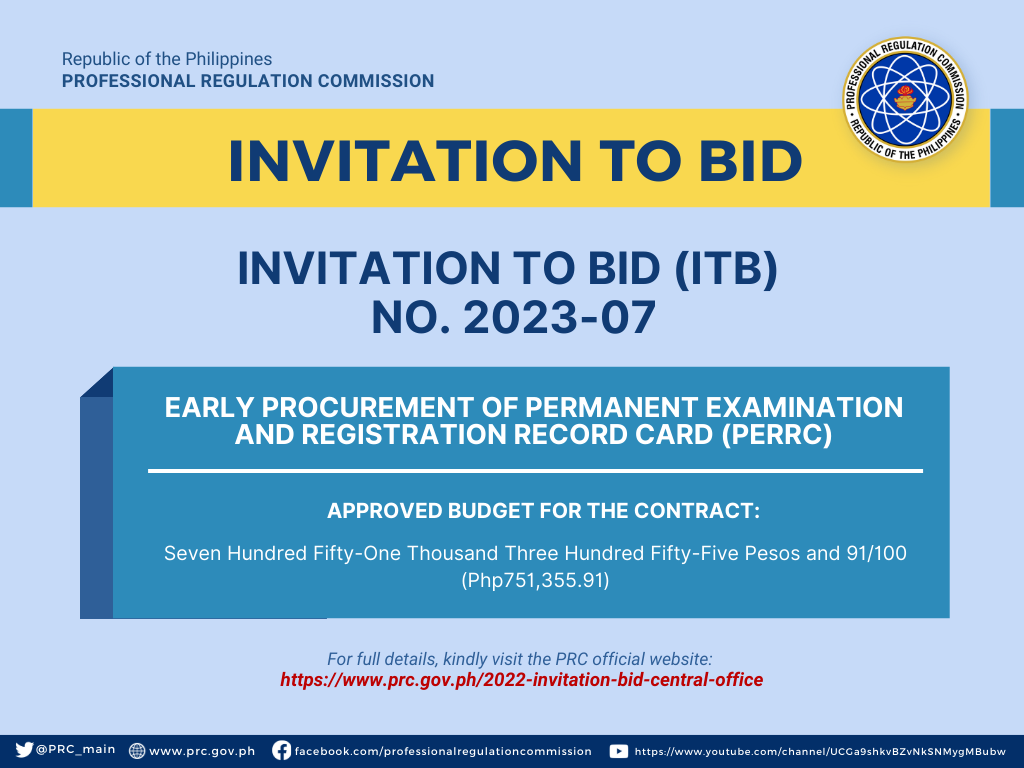 Republic of the Philippines
PROFESSIONAL REGULATION COMMISSION

PROFESSIONAL REGULATION COMMISSION
REPUBLIC OF THE PHILIPPINES

INVITATION TO BID

INVITATION TO BID (ITB)
NO. 2023-07

EARLY PROCUREMENT OF PERMANENT EXAMINATION AND REGISTRATION RECORD CARD (PERRC)

APPROVED BUDGET FOR THE CONTRACT:

Seven Hundred Fifty-One Thousand Three Hundred Fifty-Five Pesos and 91/100 (Php751,355.91)

For full details, kindly visit the PRC official website:
https://www.prc.gov.ph/2022-invitation-bid-central-office

@PRC_main www.prc.gov.ph facebook.com/professionalregulationcommission https://www.youtube.com/channel/UCGa9shkvBZvNkSNMygMBubw